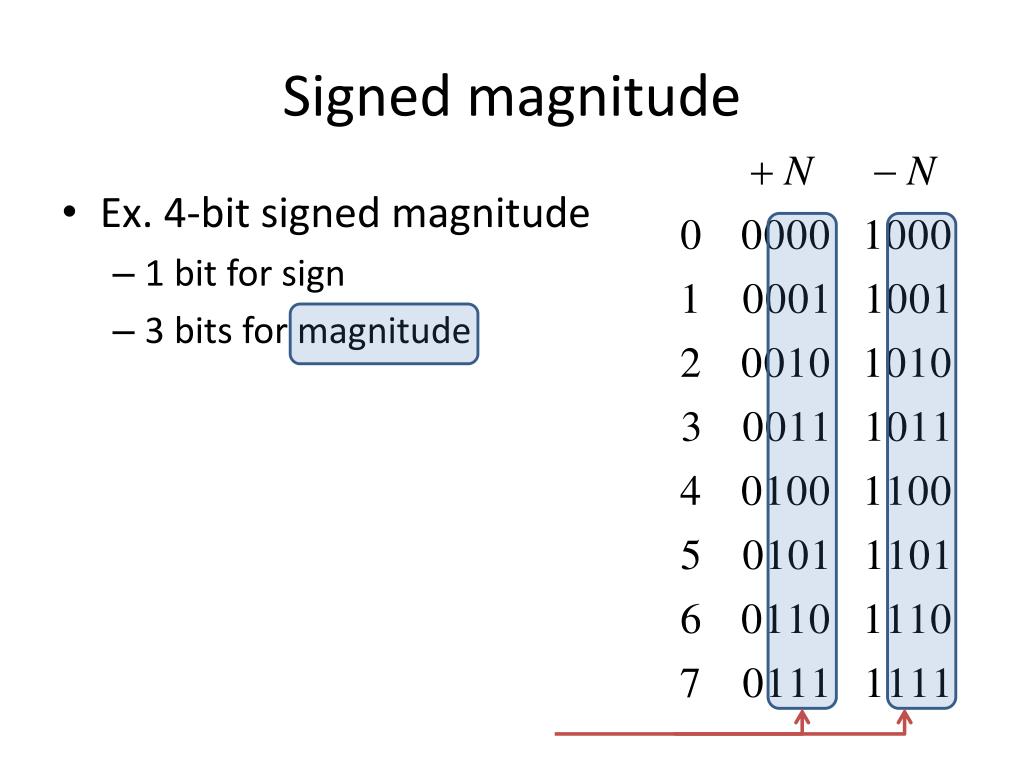 Signed magnitude

• Ex. 4-bit signed magnitude
– 1 bit for sign
– 3 bits for magnitude

| | $+N$ | $-N$ |
|---|---|---|
| 0 | 0000 | 1000 |
| 1 | 0001 | 1001 |
| 2 | 0010 | 1010 |
| 3 | 0011 | 1011 |
| 4 | 0100 | 1100 |
| 5 | 0101 | 1101 |
| 6 | 0110 | 1110 |
| 7 | 0111 | 1111 |